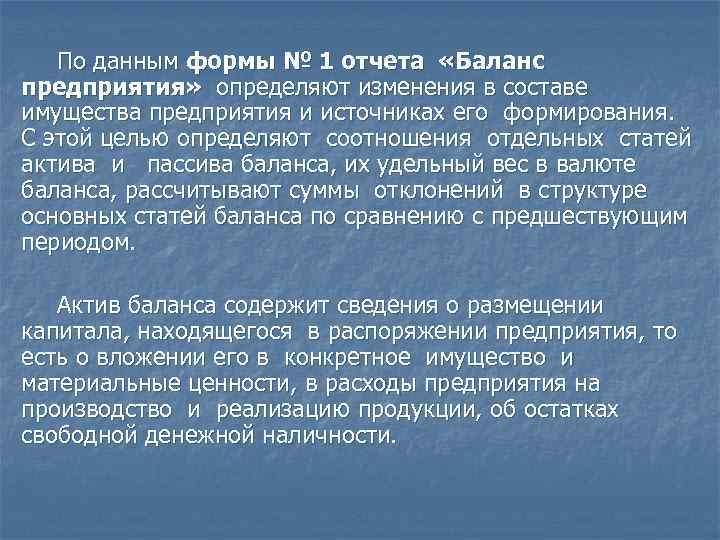 По данным формы № 1 отчета «Баланс предприятия» определяют изменения в составе имущества предприятия и источниках его формирования. С этой целью определяют соотношения отдельных статей актива и пассива баланса, их удельный вес в валюте баланса, рассчитывают суммы отклонений в структуре основных статей баланса по сравнению с предшествующим периодом.

Актив баланса содержит сведения о размещении капитала, находящегося в распоряжении предприятия, то есть о вложении его в конкретное имущество и материальные ценности, в расходы предприятия на производство и реализацию продукции, об остатках свободной денежной наличности.